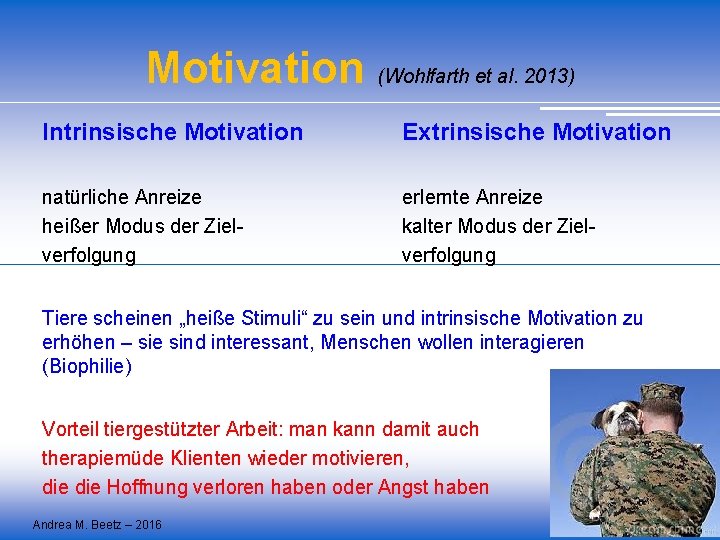 Motivation (Wohlfarth et al. 2013)

Intrinsische Motivation

natürliche Anreize
heißer Modus der Zielverfolgung

Extrinsische Motivation

erlernte Anreize
kalter Modus der Zielverfolgung

Tiere scheinen „heiße Stimuli“ zu sein und intrinsische Motivation zu erhöhen – sie sind interessant, Menschen wollen interagieren (Biophilie)

Vorteil tiergestützter Arbeit: man kann damit auch therapiemüde Klienten wieder motivieren, die die Hoffnung verloren haben oder Angst haben

Andrea M. Beetz – 2016

dreamstime